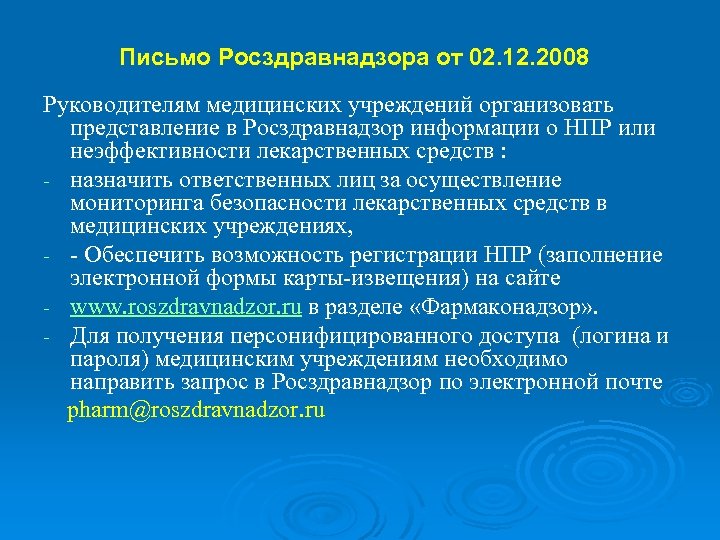 Письмо Росздравнадзора от 02.12.2008

Руководителям медицинских учреждений организовать представление в Росздравнадзор информации о НПР или неэффективности лекарственных средств :

- назначить ответственных лиц за осуществление мониторинга безопасности лекарственных средств в медицинских учреждениях,
- - Обеспечить возможность регистрации НПР (заполнение электронной формы карты-извещения) на сайте
- www.roszdravnadzor.ru в разделе «Фармаконадзор».
- Для получения персонифицированного доступа (логина и пароля) медицинским учреждениям необходимо направить запрос в Росздравнадзор по электронной почте

pharm@roszdravnadzor.ru